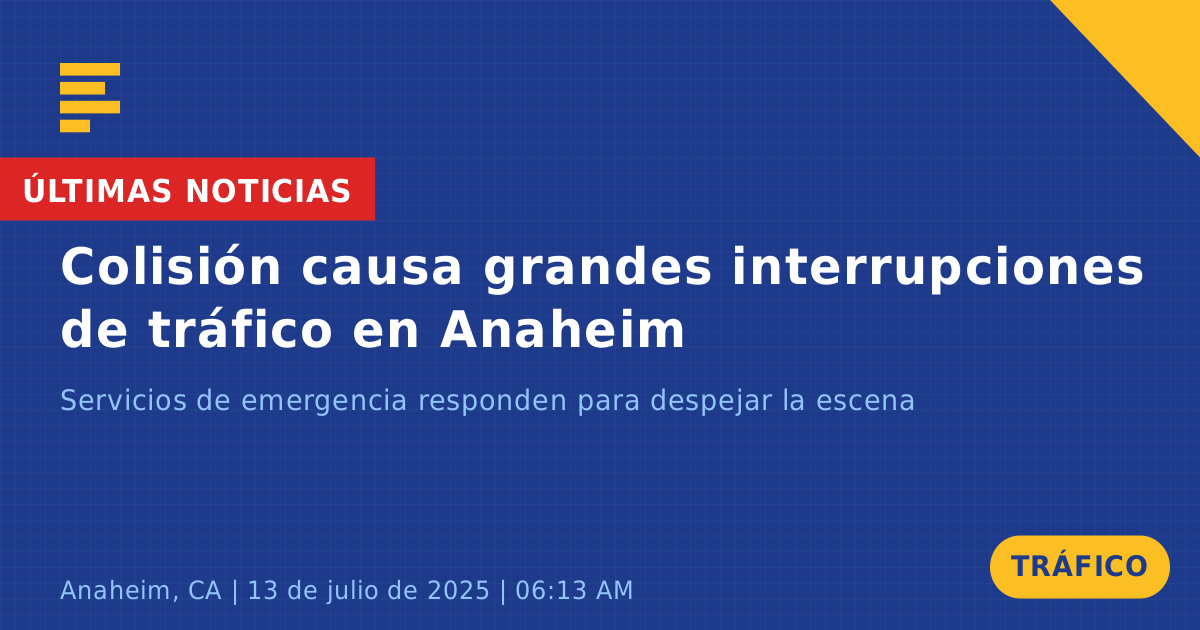 ÚLTIMAS NOTICIAS

Colisión causa grandes interrupciones de tráfico en Anaheim

Servicios de emergencia responden para despejar la escena

Anaheim, CA | 13 de julio de 2025 | 06:13 AM

TRÁFICO